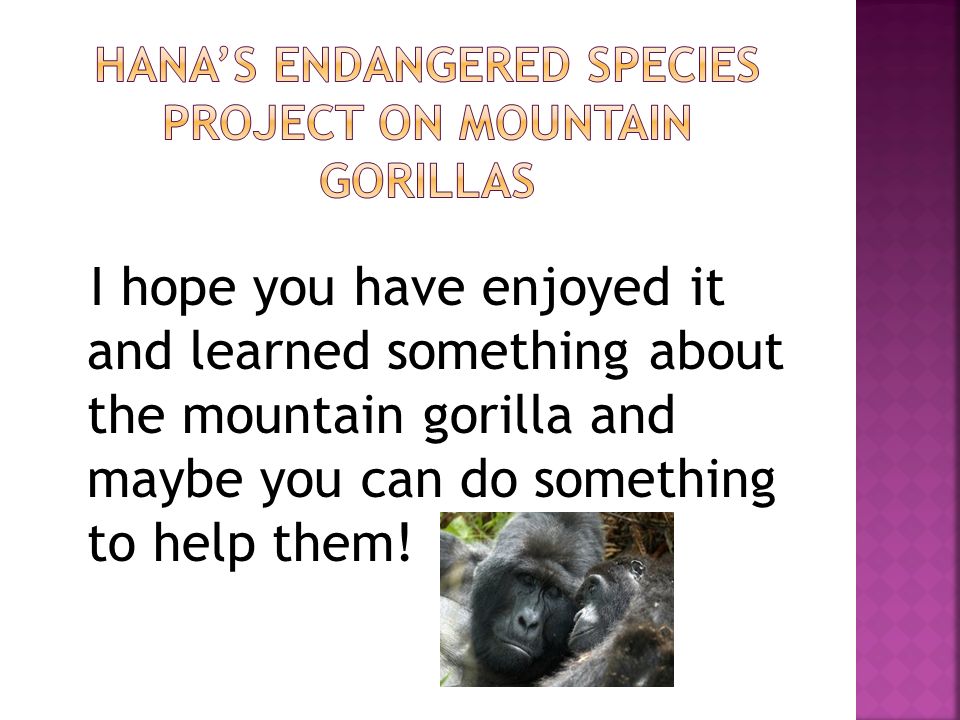 HANA'S ENDANGERED SPECIES PROJECT ON MOUNTAIN GORILLAS

I hope you have enjoyed it and learned something about the mountain gorilla and maybe you can do something to help them!